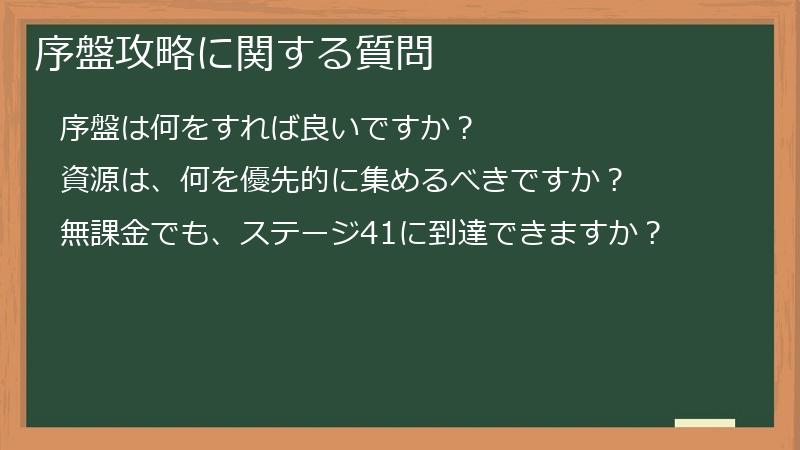 序盤攻略に関する質問

序盤は何をすれば良いですか？

資源は、何を優先的に集めるべきですか？

無課金でも、ステージ41に到達できますか？